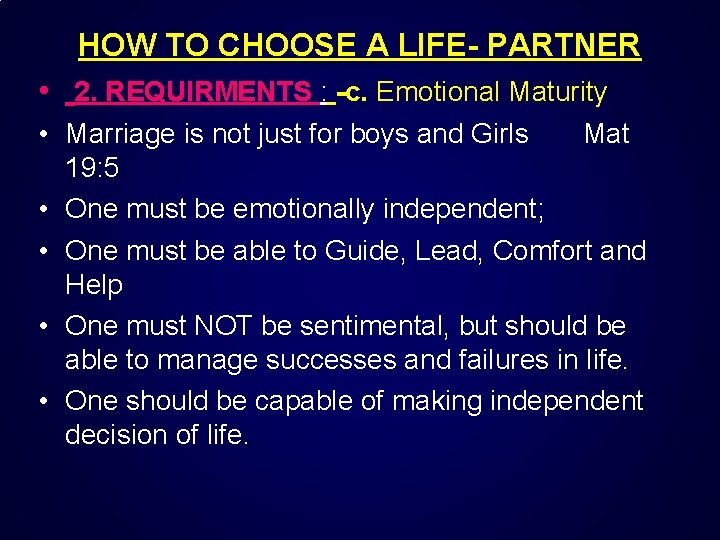 HOW TO CHOOSE A LIFE- PARTNER

• 2. REQUIRMENTS : -c. Emotional Maturity
• Marriage is not just for boys and Girls Mat 19:5
• One must be emotionally independent;
• One must be able to Guide, Lead, Comfort and Help
• One must NOT be sentimental, but should be able to manage successes and failures in life.
• One should be capable of making independent decision of life.